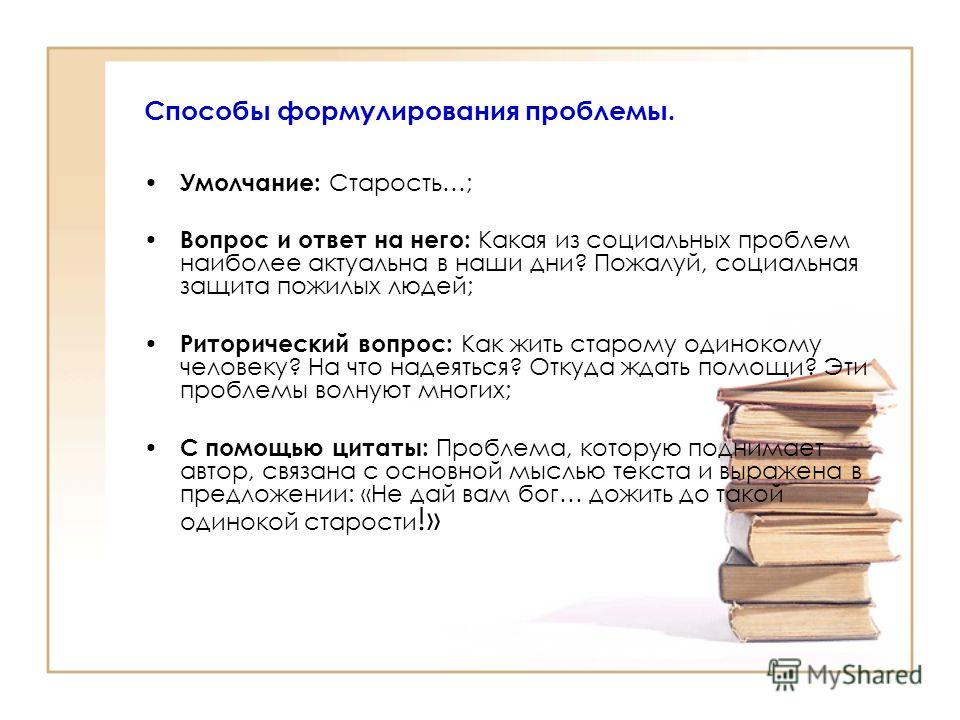 Способы формулирования проблемы.

• Умолчание: Старость…;

• Вопрос и ответ на него: Какая из социальных проблем наиболее актуальна в наши дни? Пожалуй, социальная защита пожилых людей;

• Риторический вопрос: Как жить старому одинокому человеку? На что надеяться? Откуда ждать помощи? Эти проблемы волнуют многих;

• С помощью цитаты: Проблема, которую поднимает автор, связана с основной мыслью текста и выражена в предложении: «Не дай вам бог… дожить до такой одинокой старости!»

MyShared